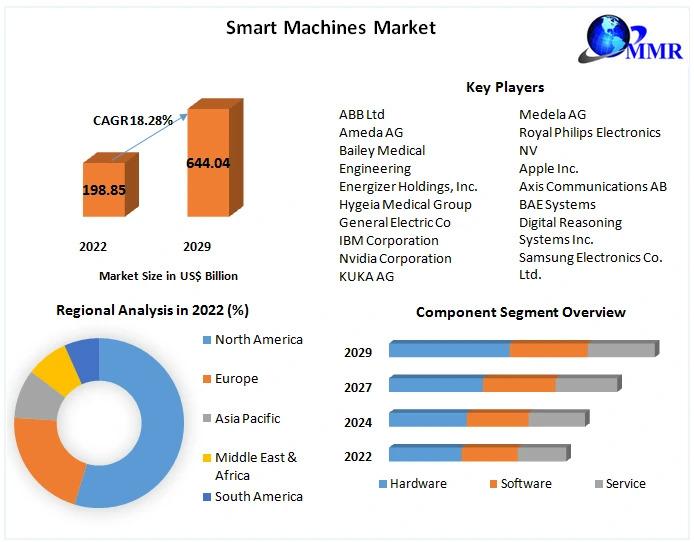 Smart Machines Market

MMR

CAGR 18.28%

198.85

644.04

2022

2029

Market Size in US$ Billion

Key Players

ABB Ltd
Ameda AG
Bailey Medical Engineering
Energizer Holdings, Inc.
Hygeia Medical Group
General Electric Co
IBM Corporation
Nvidia Corporation
KUKA AG

Medela AG
Royal Philips Electronics NV
Apple Inc.
Axis Communications AB
BAE Systems
Digital Reasoning Systems Inc.
Samsung Electronics Co. Ltd.

Regional Analysis in 2022 (%)

North America
Europe
Asia Pacific
Middle East & Africa
South America

Component Segment Overview

2029
2027
2024
2022

Hardware
Software
Service